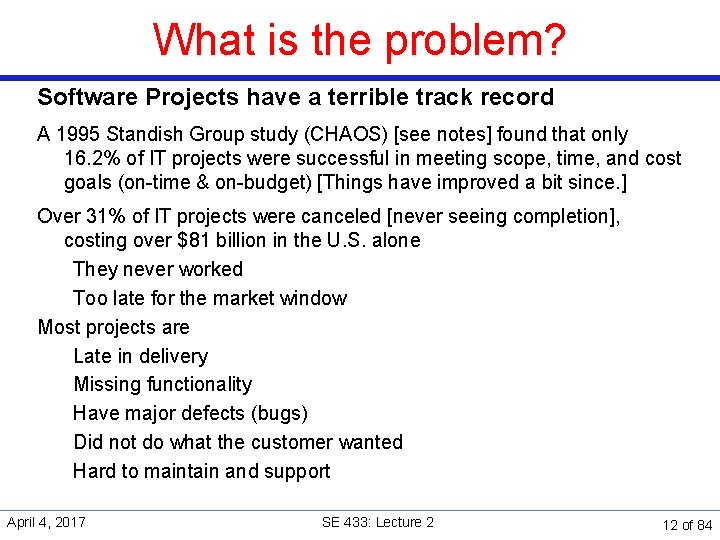 What is the problem?

Software Projects have a terrible track record

A 1995 Standish Group study (CHAOS) [see notes] found that only 16.2% of IT projects were successful in meeting scope, time, and cost goals (on-time & on-budget) [Things have improved a bit since.]

Over 31% of IT projects were canceled [never seeing completion], costing over \$81 billion in the U.S. alone

They never worked

Too late for the market window

Most projects are

Late in delivery

Missing functionality

Have major defects (bugs)

Did not do what the customer wanted

Hard to maintain and support

April 4, 2017

SE 433: Lecture 2

12 of 84